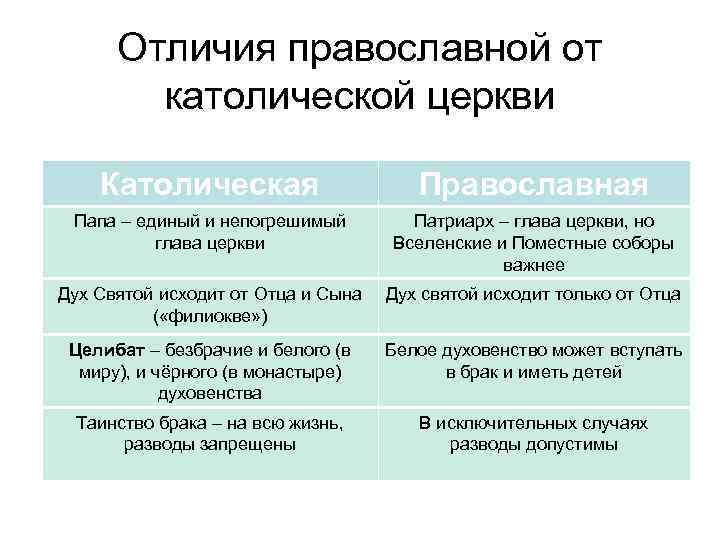 Отличия православной от католической церкви

| Католическая | Православная |
|---|---|
| Папа – единый и непогрешимый глава церкви | Патриарх – глава церкви, но Вселенские и Поместные соборы важнее |
| Дух Святой исходит от Отца и Сына («филиокве») | Дух святой исходит только от Отца |
| Целибат – безбрачие и белого (в миру), и чёрного (в монастыре) духовенства | Белое духовенство может вступать в брак и иметь детей |
| Таинство брака – на всю жизнь, разводы запрещены | В исключительных случаях разводы допустимы |